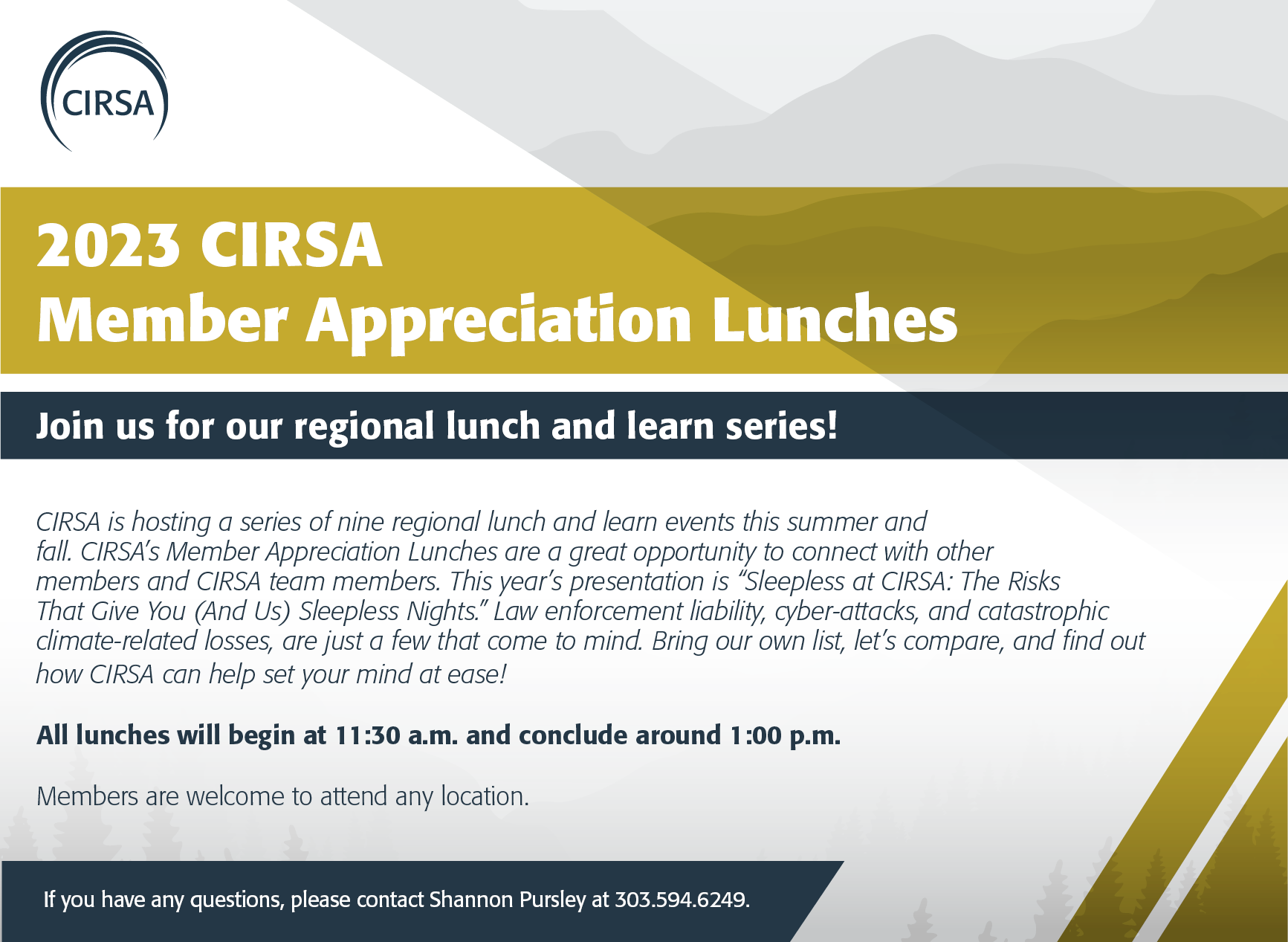 CIRSA

2023 CIRSA
Member Appreciation Lunches

Join us for our regional lunch and learn series!

CIRSA is hosting a series of nine regional lunch and learn events this summer and fall. CIRSA's Member Appreciation Lunches are a great opportunity to connect with other members and CIRSA team members. This year's presentation is "Sleepless at CIRSA: The Risks That Give You (And Us) Sleepless Nights." Law enforcement liability, cyber-attacks, and catastrophic climate-related losses, are just a few that come to mind. Bring our own list, let's compare, and find out how CIRSA can help set your mind at ease!

All lunches will begin at 11:30 a.m. and conclude around 1:00 p.m.

Members are welcome to attend any location.

If you have any questions, please contact Shannon Pursley at 303.594.6249.